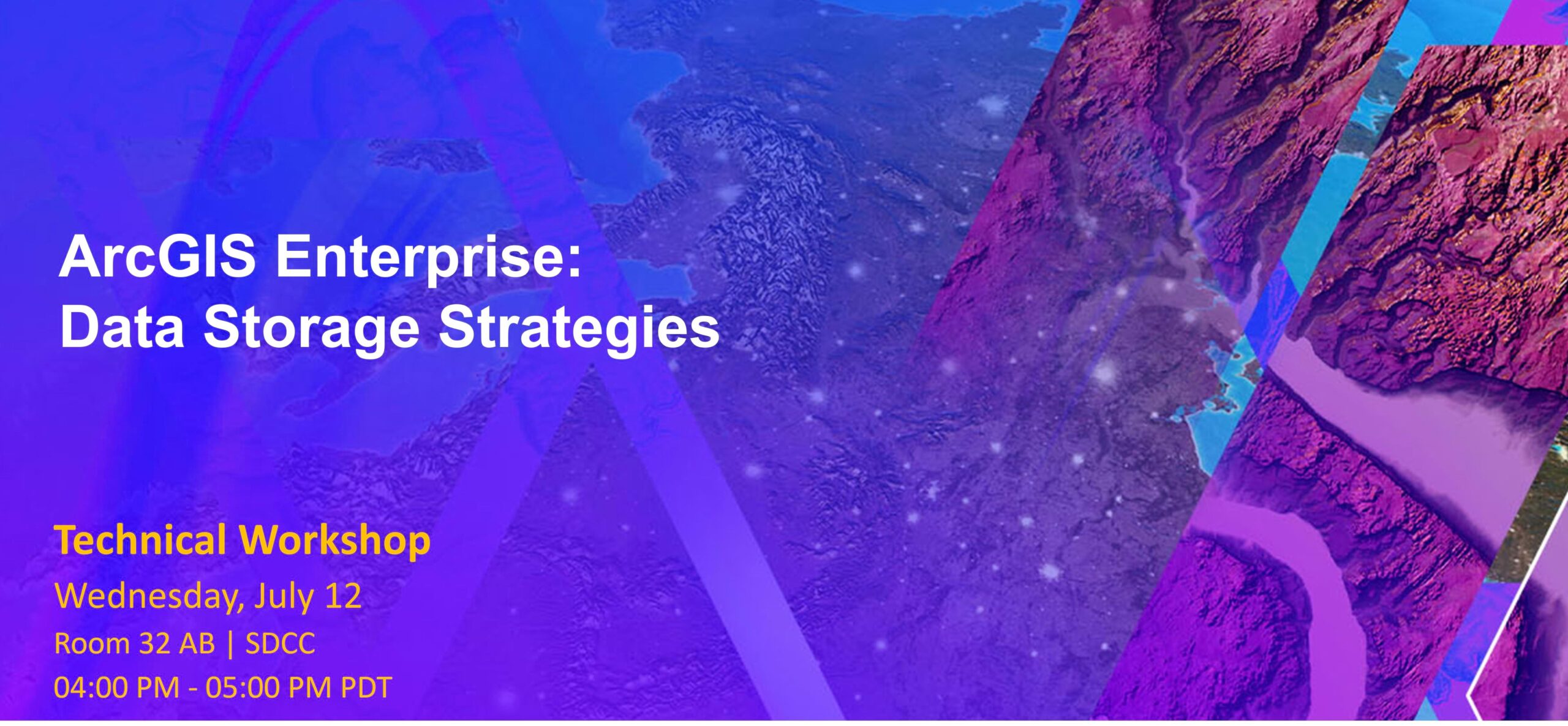 ArcGIS Enterprise:
Data Storage Strategies

Technical Workshop
Wednesday, July 12
Room 32 AB | SDCC
04:00 PM - 05:00 PM PDT